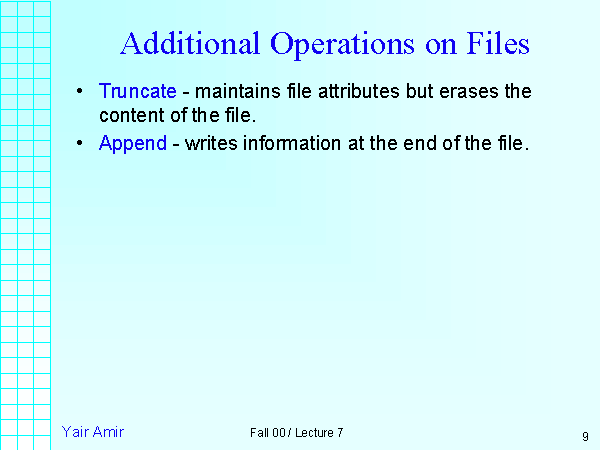 Additional Operations on Files

• Truncate - maintains file attributes but erases the content of the file.

• Append - writes information at the end of the file.

Yair Amir

Fall 00 / Lecture 7

9